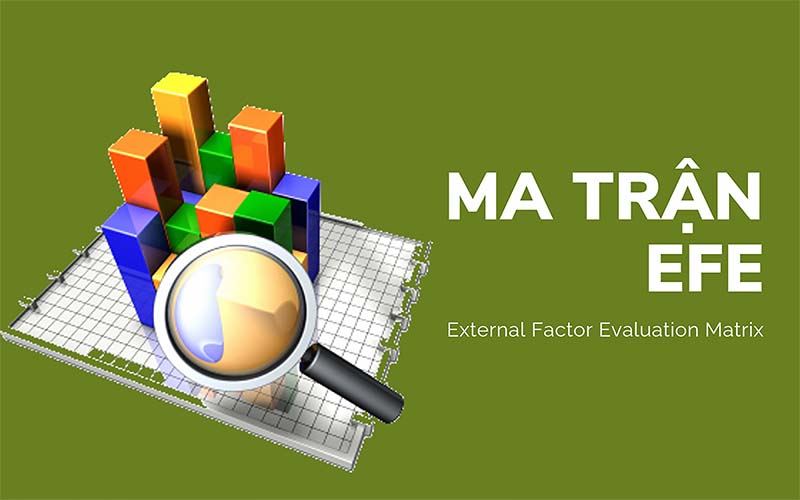 MA TRẬN
EFE

External Factor Evaluation Matrix